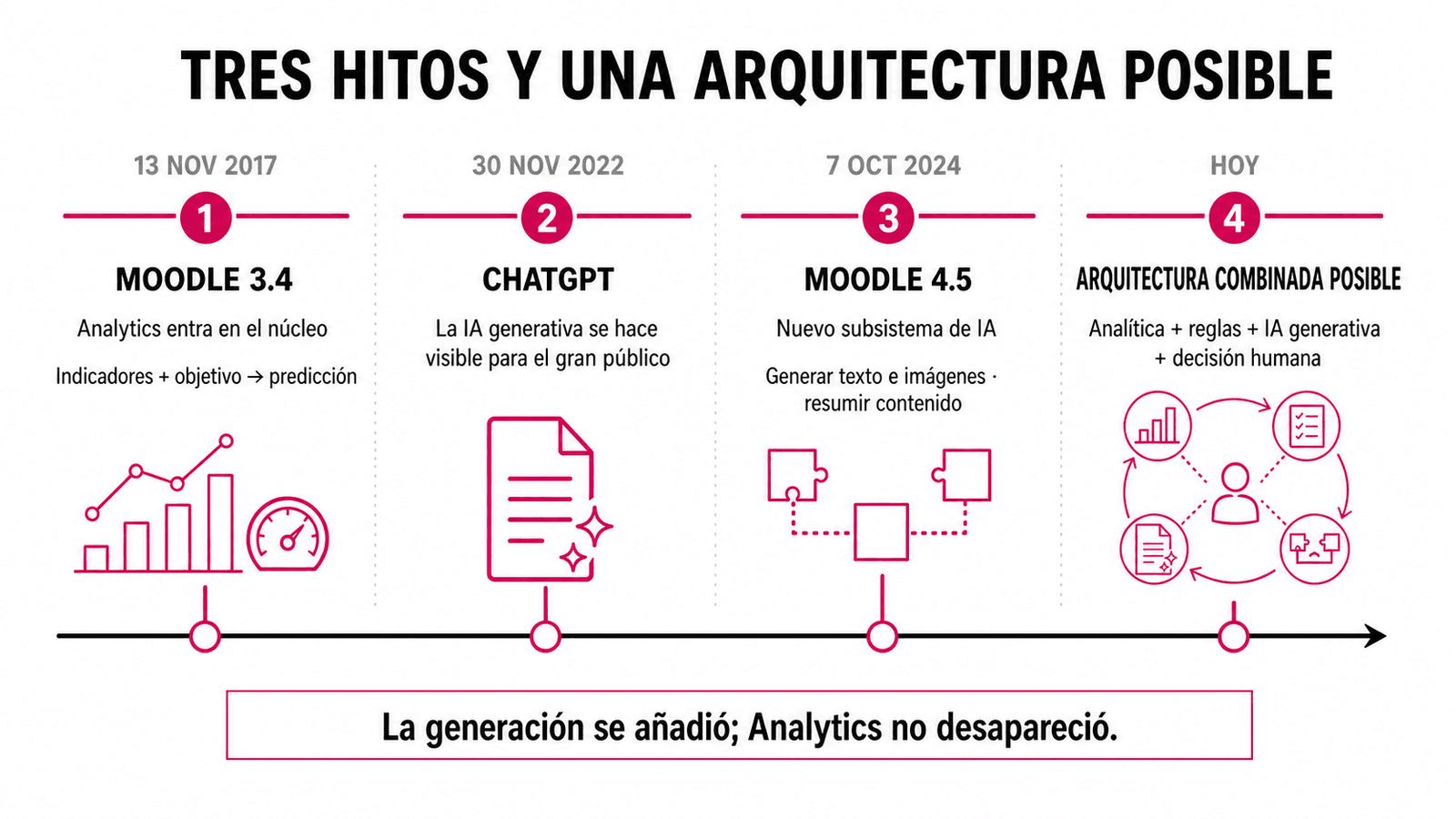 TRES HITOS Y UNA ARQUITECTURA POSIBLE

13 NOV 2017

1

MOODLE 3.4

Analytics entra en el núcleo

Indicadores + objetivo → predicción

30 NOV 2022

2

CHATGPT

La IA generativa se hace visible para el gran público

7 OCT 2024

3

MOODLE 4.5

Nuevo subsistema de IA

Generar texto e imágenes · resumir contenido

HOY

4

ARQUITECTURA COMBINADA POSIBLE

Analítica + reglas + IA generativa + decisión humana

La generación se añadió; Analytics no desapareció.